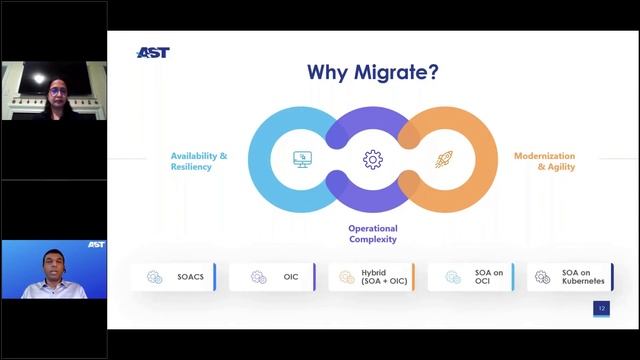 AST

AST

Why Migrate?

Availability & Resiliency

Operational Complexity

Modernization & Agility

SOACS

OIC

Hybrid (SOA + OIC)

SOA on OCI

SOA on Kubernetes

12